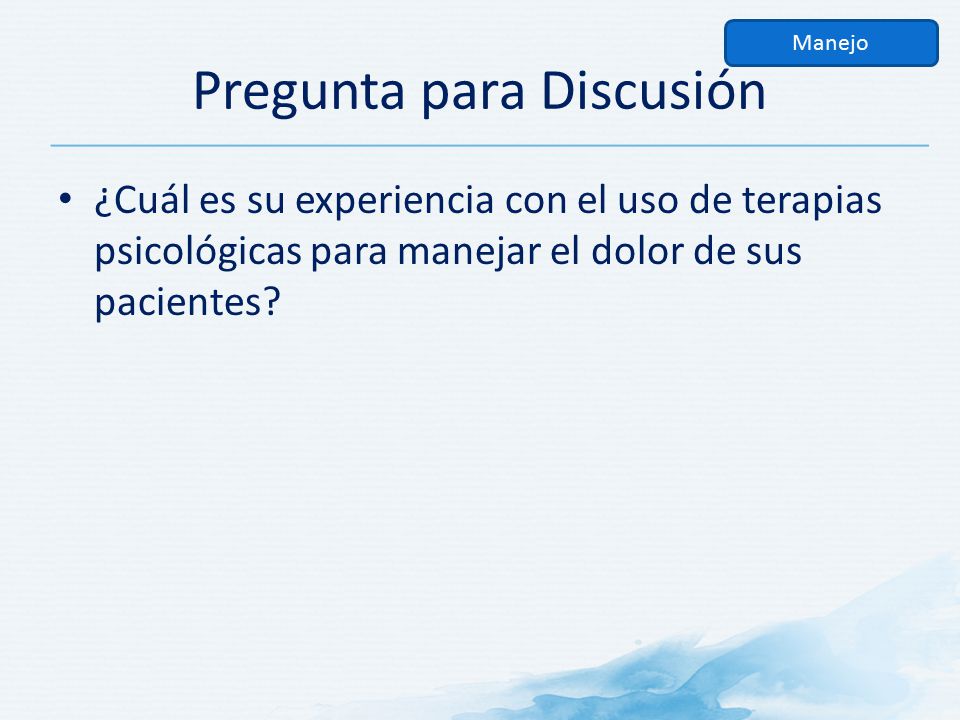 Manejo

Pregunta para Discusión

• ¿Cuál es su experiencia con el uso de terapias psicológicas para manejar el dolor de sus pacientes?